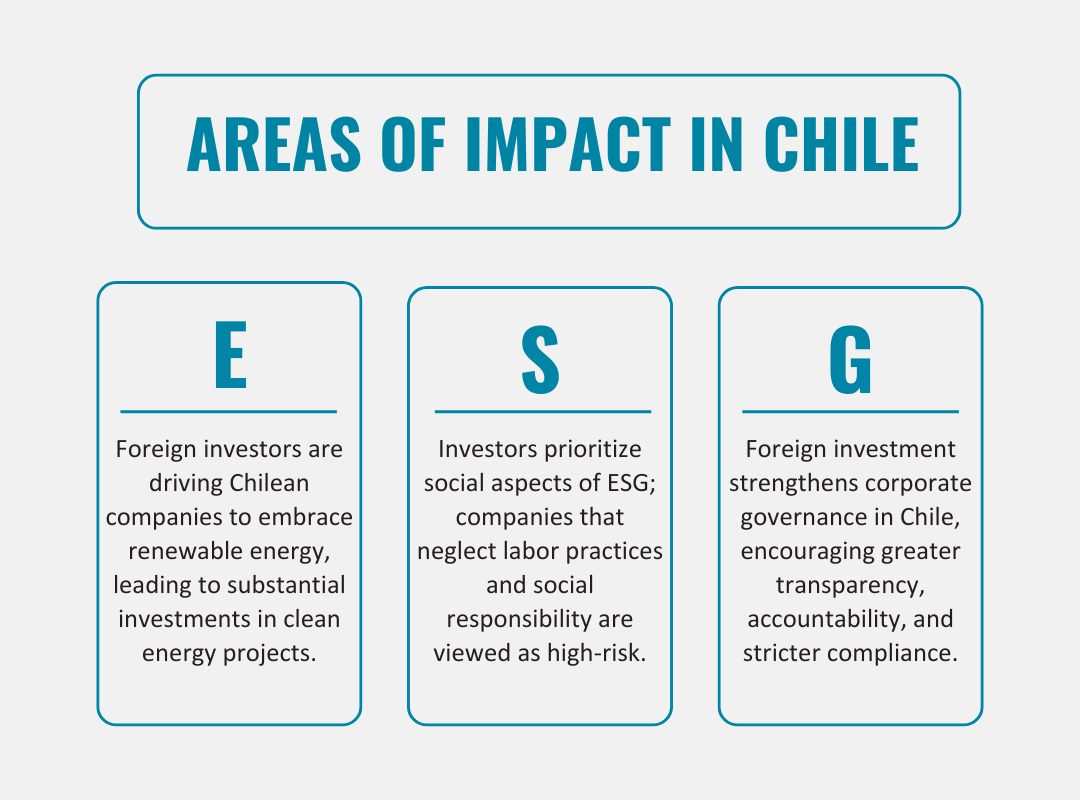 AREAS OF IMPACT IN CHILE

E

Foreign investors are driving Chilean companies to embrace renewable energy, leading to substantial investments in clean energy projects.

S

Investors prioritize social aspects of ESG; companies that neglect labor practices and social responsibility are viewed as high-risk.

G

Foreign investment strengthens corporate governance in Chile, encouraging greater transparency, accountability, and stricter compliance.